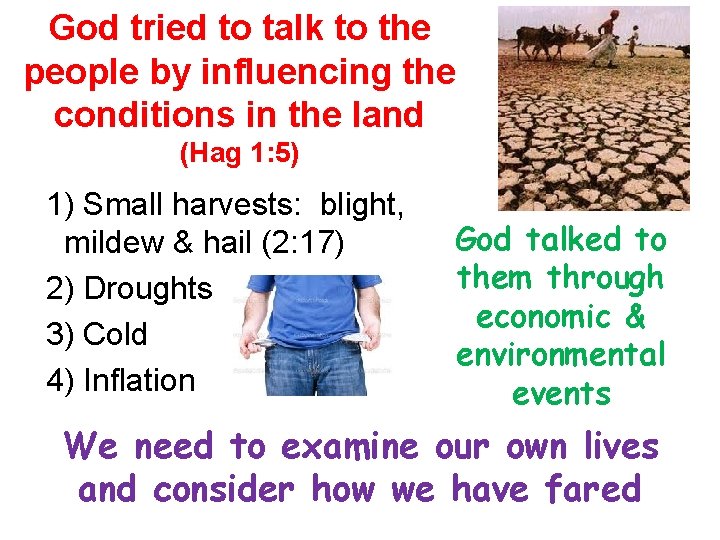 God tried to talk to the people by influencing the conditions in the land
(Hag 1:5)

1) Small harvests: blight, mildew & hail (2:17)
2) Droughts
3) Cold
4) Inflation

God talked to them through economic & environmental events

We need to examine our own lives and consider how we have fared